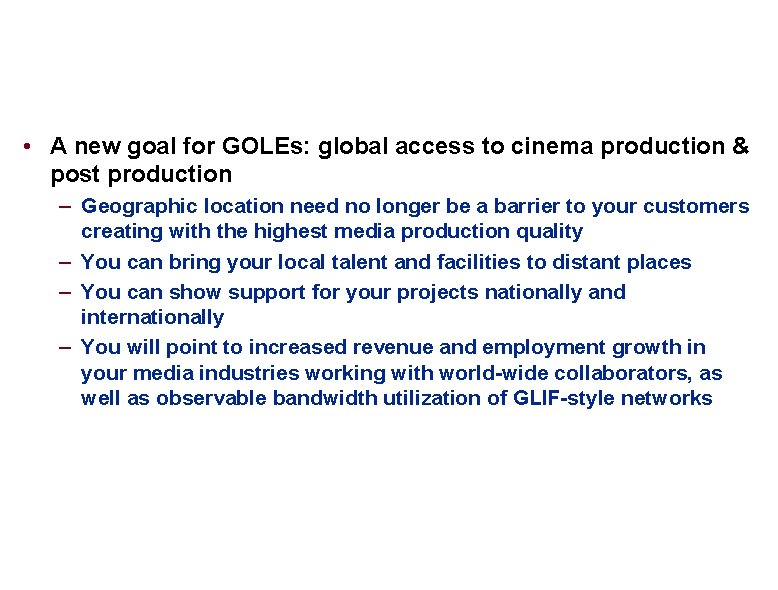 • A new goal for GOLEs: global access to cinema production & post production

– Geographic location need no longer be a barrier to your customers creating with the highest media production quality

– You can bring your local talent and facilities to distant places

– You can show support for your projects nationally and internationally

– You will point to increased revenue and employment growth in your media industries working with world-wide collaborators, as well as observable bandwidth utilization of GLIF-style networks